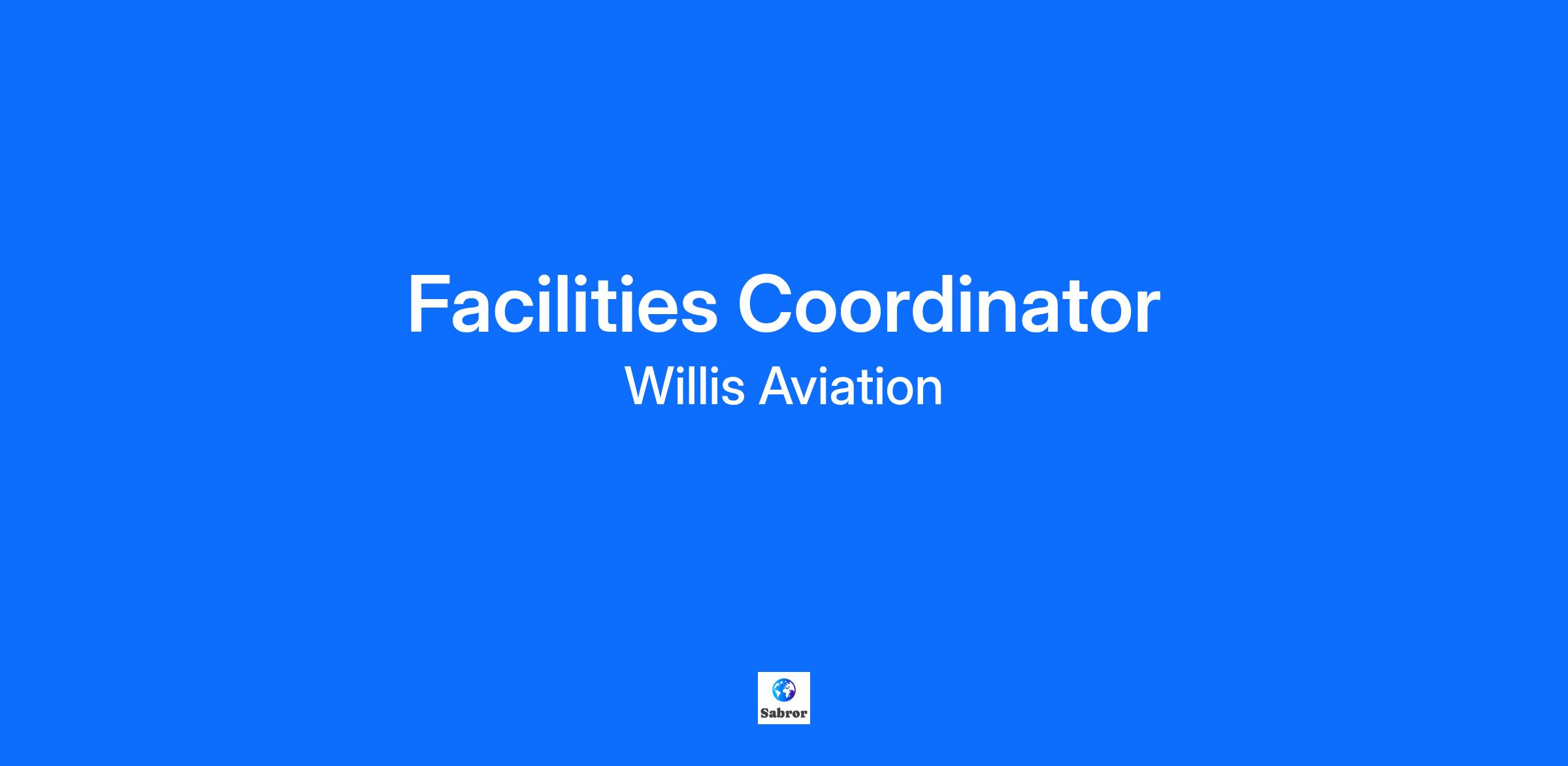 Facilities Coordinator

Willis Aviation

Sabror